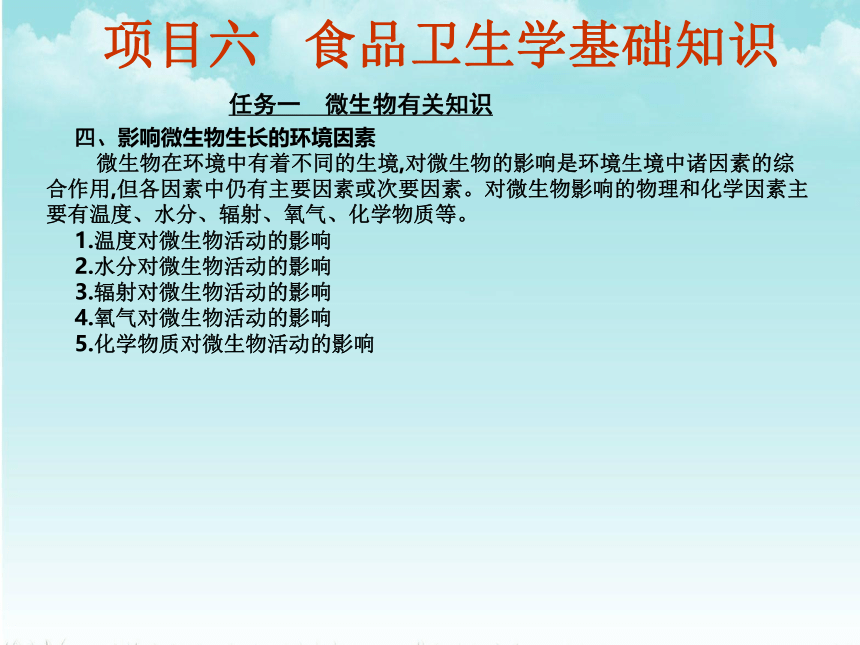 项目六　食品卫生学基础知识

任务一　微生物有关知识

四、影响微生物生长的环境因素

微生物在环境中有着不同的生境,对微生物的影响是环境生境中诸因素的综合作用,但各因素中仍有主要因素或次要因素。对微生物影响的物理和化学因素主要有温度、水分、辐射、氧气、化学物质等。

1.温度对微生物活动的影响
2.水分对微生物活动的影响
3.辐射对微生物活动的影响
4.氧气对微生物活动的影响
5.化学物质对微生物活动的影响